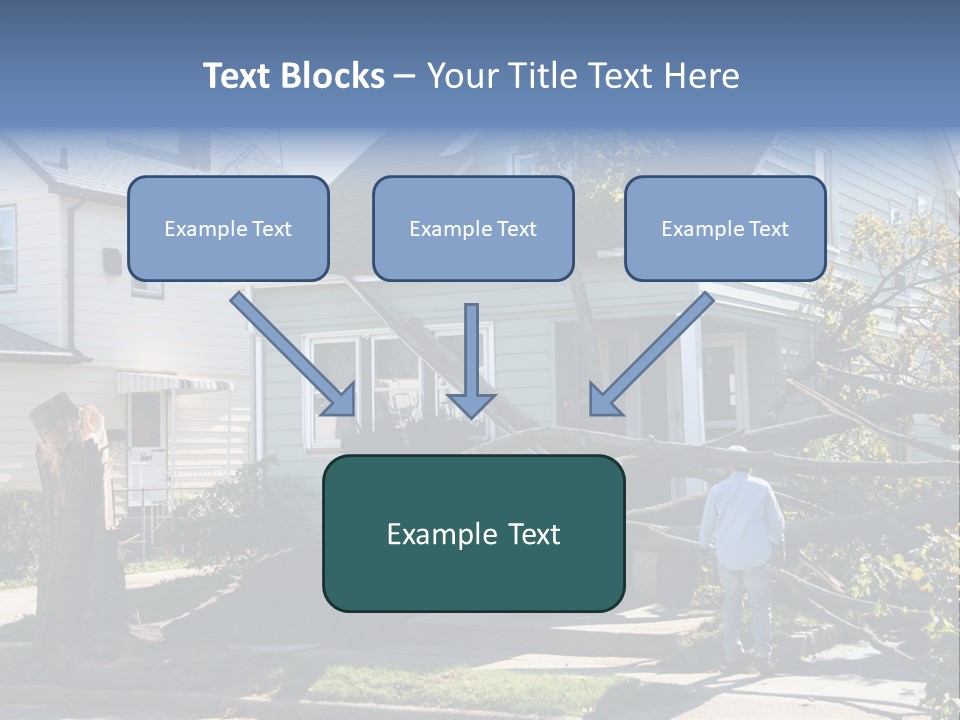 Text Blocks – Your Title Text Here

Example Text

Example Text

Example Text

Example Text